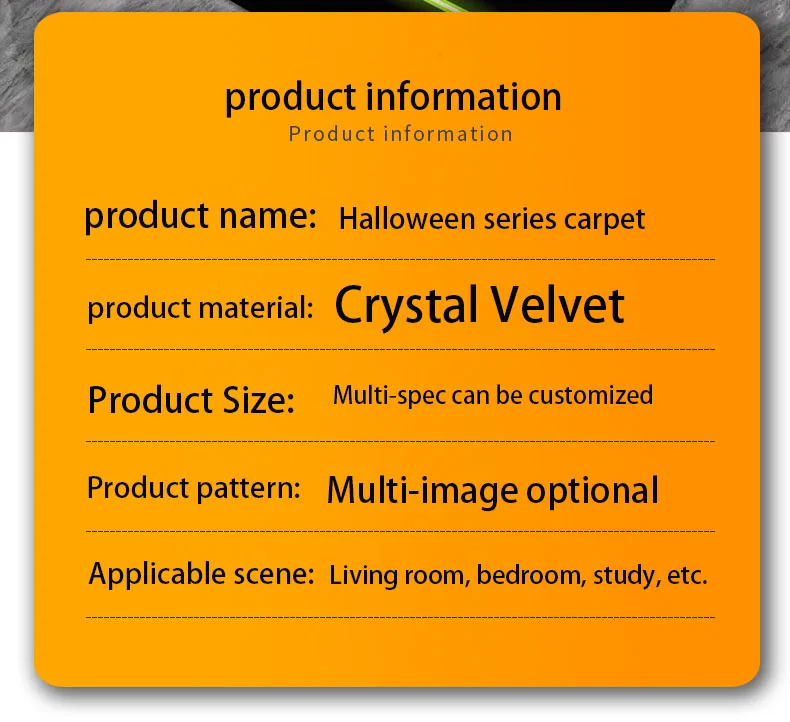 product information
Product information

product name: Halloween series carpet

product material: Crystal Velvet

Product Size: Multi-spec can be customized

Product pattern: Multi-image optional

Applicable scene: Living room, bedroom, study, etc.